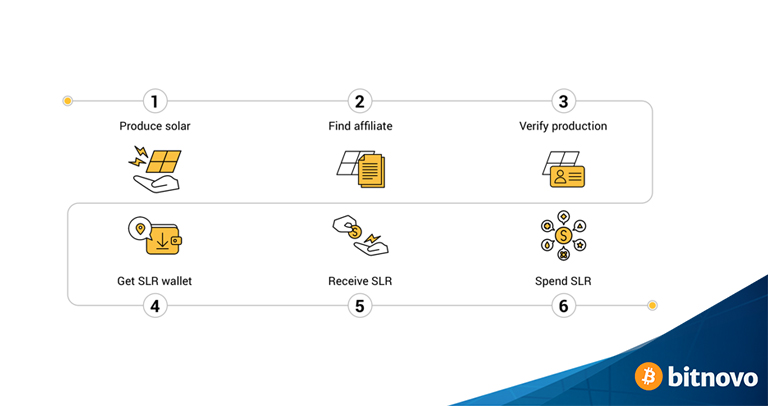 1
Produce solar

2
Find affiliate

3
Verify production

Get SLR wallet
4

Receive SLR
5

Spend SLR
6

bitnovo